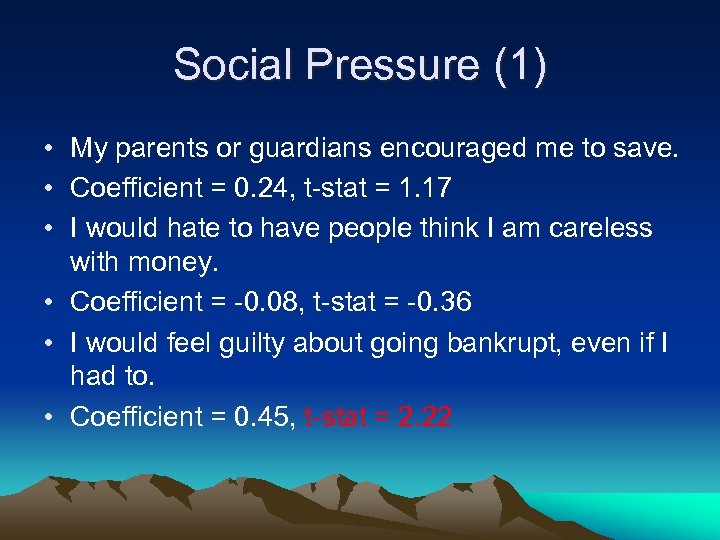 Social Pressure (1)

• My parents or guardians encouraged me to save.
• Coefficient = 0.24, t-stat = 1.17
• I would hate to have people think I am careless with money.
• Coefficient = -0.08, t-stat = -0.36
• I would feel guilty about going bankrupt, even if I had to.
• Coefficient = 0.45, t-stat = 2.22